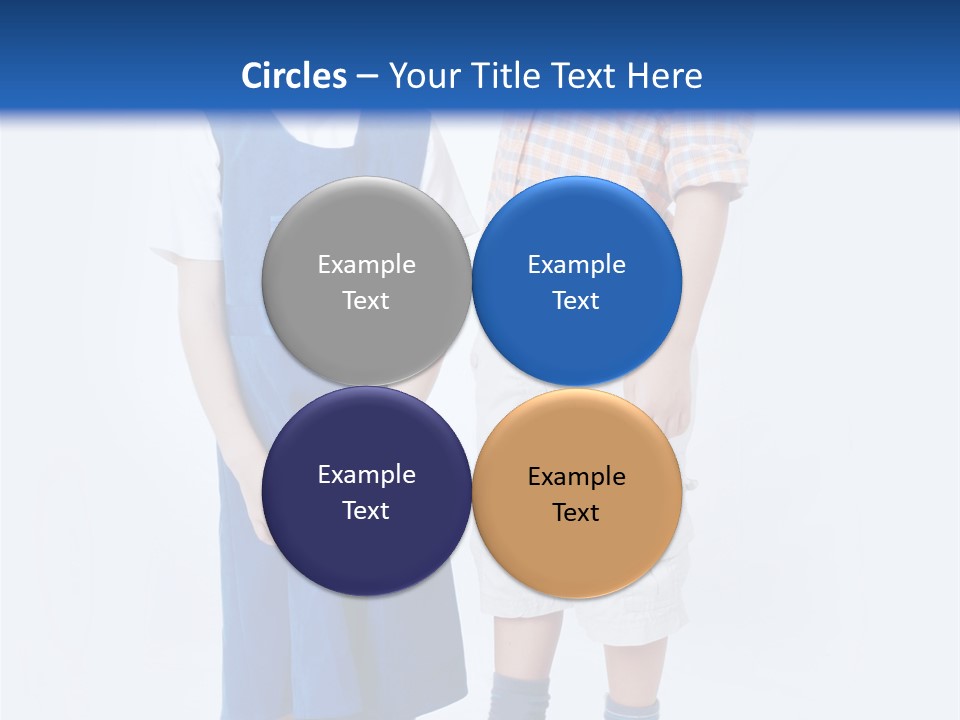 Circles – Your Title Text Here

Example Text

Example Text

Example Text

Example Text